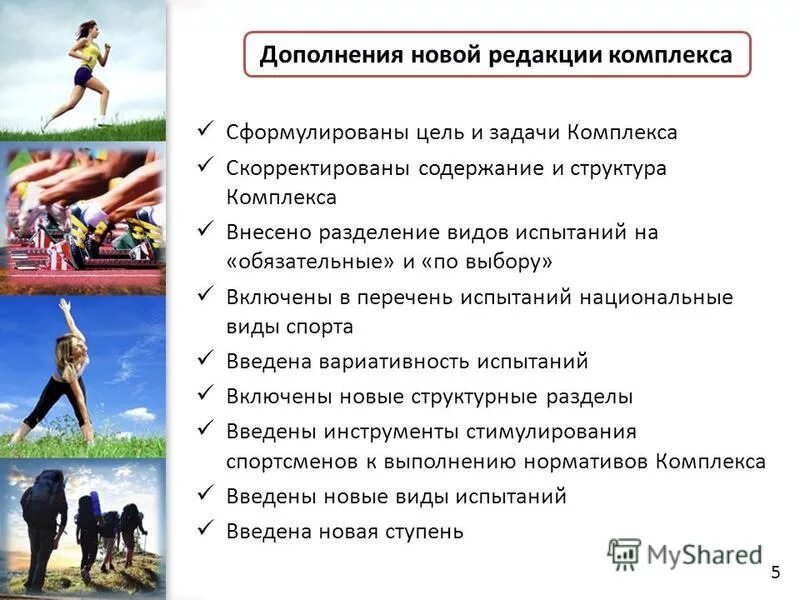 Дополнения новой редакции комплекса

✓ Сформулированы цель и задачи Комплекса
✓ Скорректированы содержание и структура Комплекса
✓ Внесено разделение видов испытаний на «обязательные» и «по выбору»
✓ Включены в перечень испытаний национальные виды спорта
✓ Введена вариативность испытаний
✓ Включены новые структурные разделы
✓ Введены инструменты стимулирования спортсменов к выполнению нормативов Комплекса
✓ Введены новые виды испытаний
✓ Введена новая ступень

MyShared

5